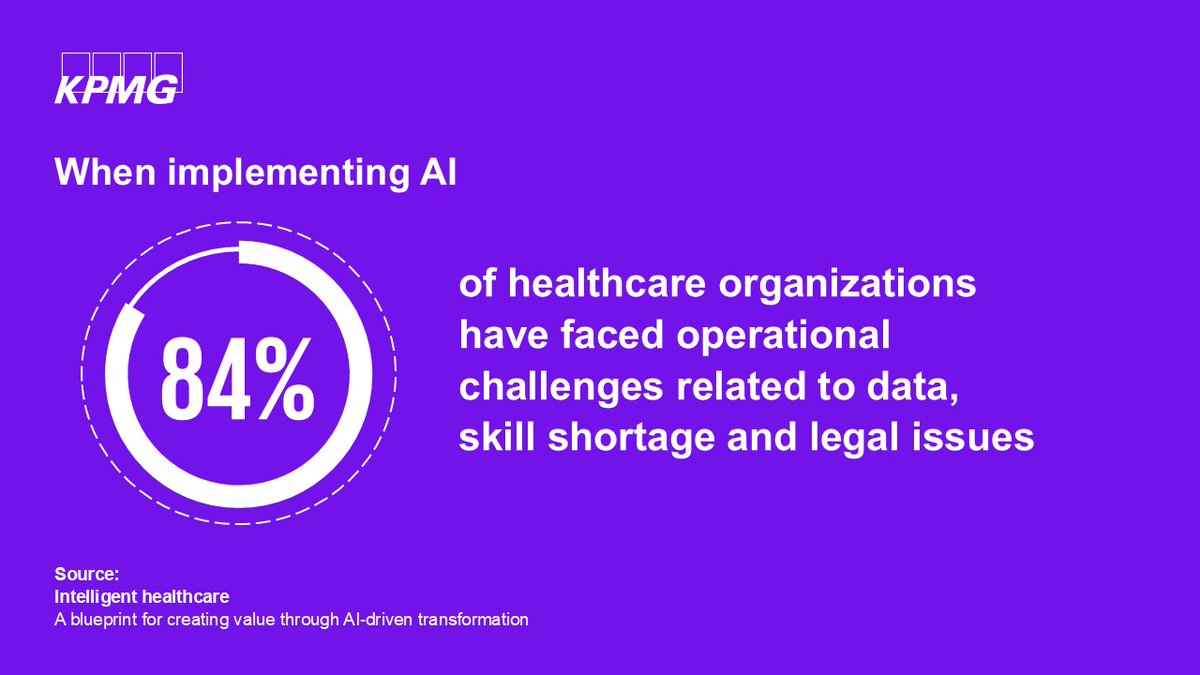 KPMG

When implementing AI

84%

of healthcare organizations have faced operational challenges related to data, skill shortage and legal issues

Source:
Intelligent healthcare
A blueprint for creating value through AI-driven transformation